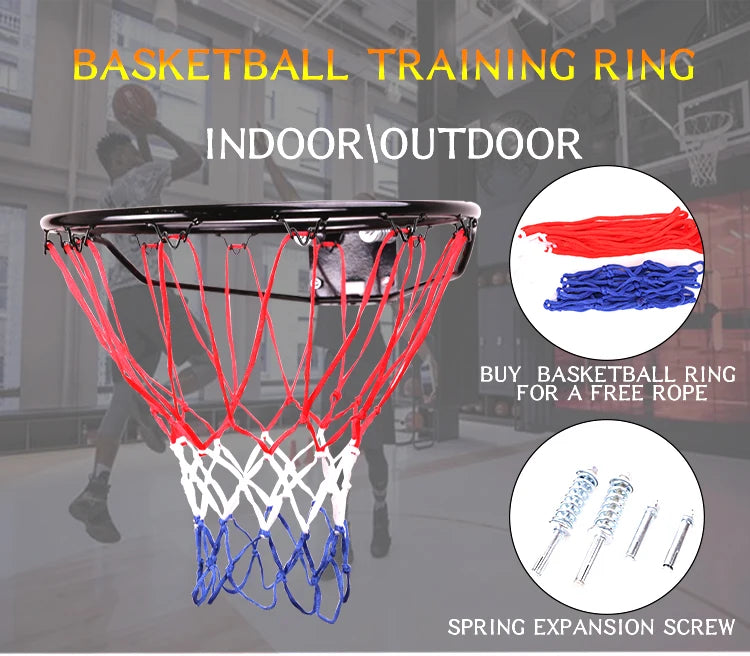 BASKETBALL TRAINING RING

INDOOR\OUTDOOR

BUY BASKETBALL RING FOR A FREE ROPE

SPRING EXPANSION SCREW